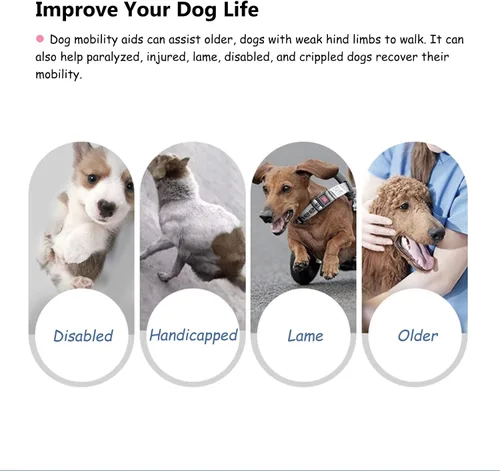 Improve Your Dog Life

Dog mobility aids can assist older, dogs with weak hind limbs to walk. It can also help paralyzed, injured, lame, disabled, and crippled dogs recover their mobility.

Disabled

Handicapped

Lame

Older